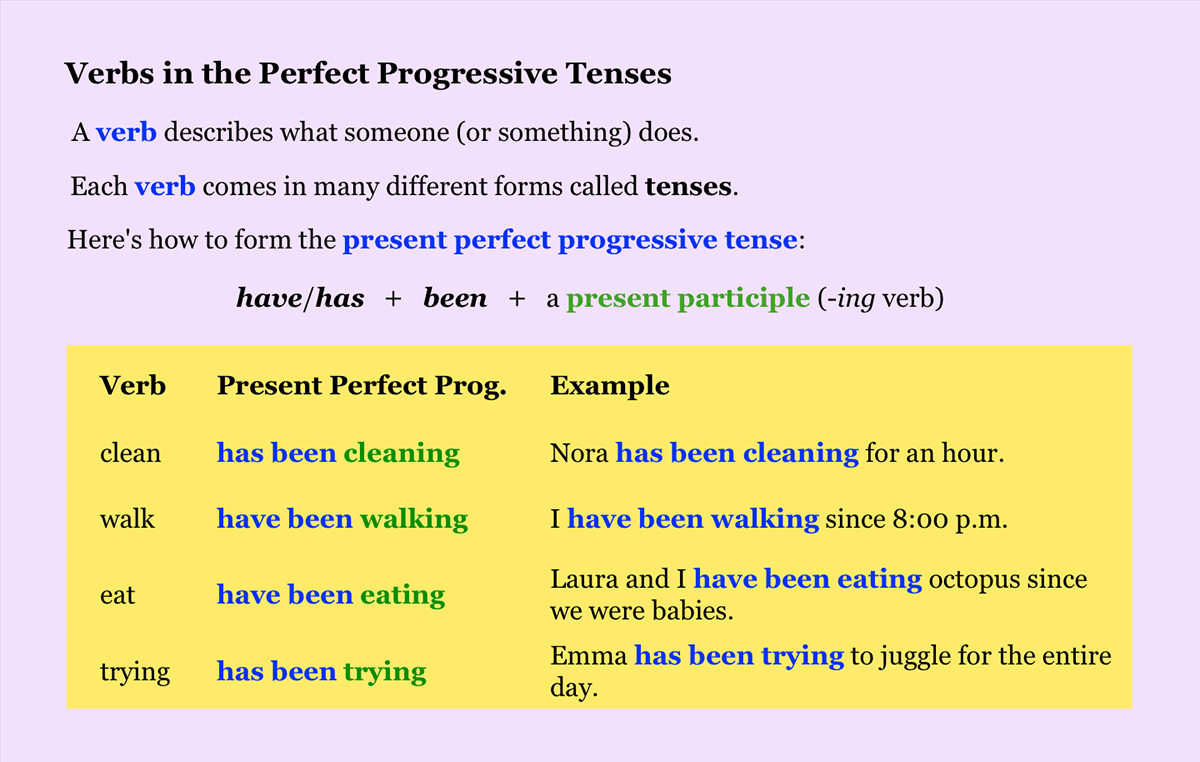 Verbs in the Perfect Progressive Tenses

A verb describes what someone (or something) does.

Each verb comes in many different forms called tenses.

Here's how to form the present perfect progressive tense:

have/has + been + a present participle (-ing verb)

| Verb | Present Perfect Prog. | Example |
|---|---|---|
| clean | has been cleaning | Nora has been cleaning for an hour. |
| walk | have been walking | I have been walking since 8:00 p.m. |
| eat | have been eating | Laura and I have been eating octopus since we were babies. |
| trying | has been trying | Emma has been trying to juggle for the entire day. |